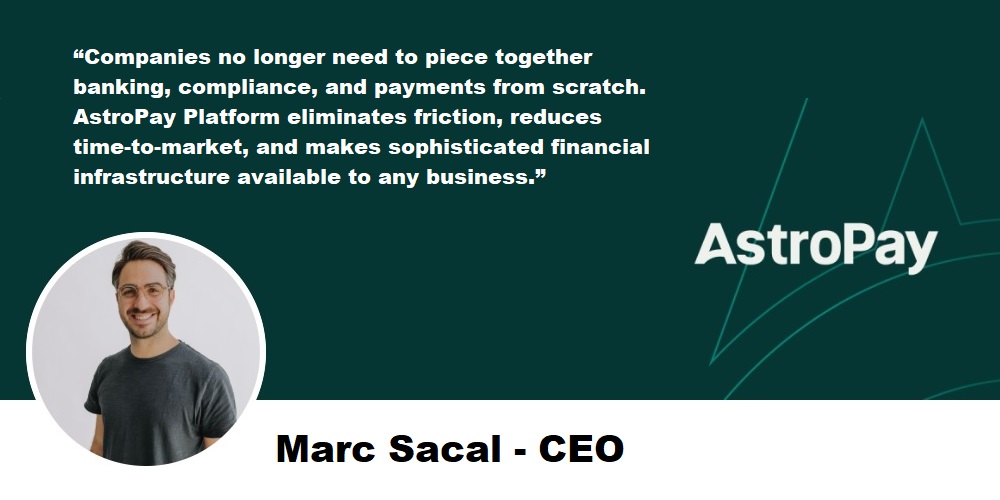 “Companies no longer need to piece together banking, compliance, and payments from scratch. AstroPay Platform eliminates friction, reduces time-to-market, and makes sophisticated financial infrastructure available to any business.”

AstroPay

Marc Sacal - CEO